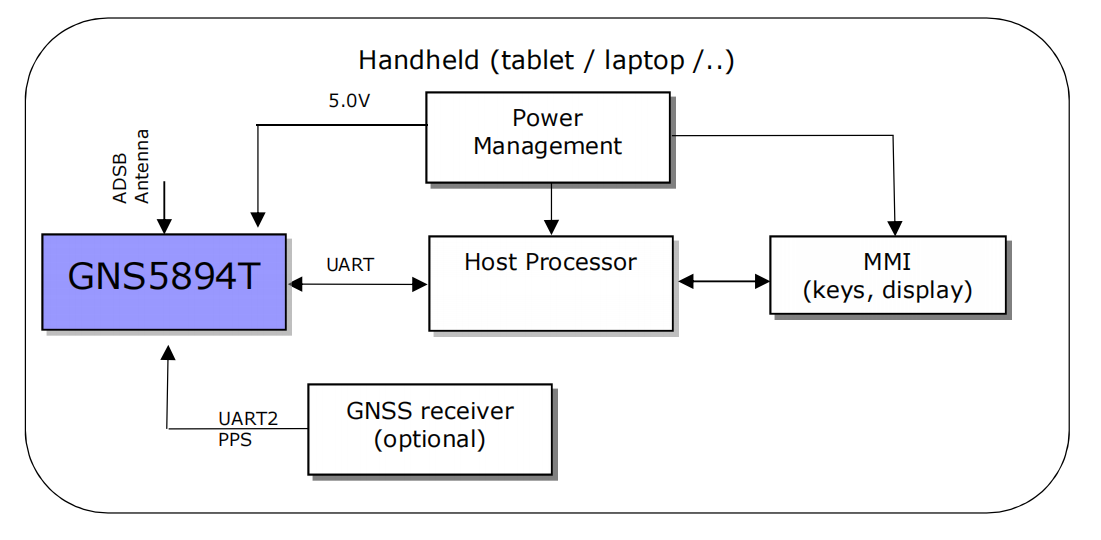 Handheld (tablet / laptop /..)

5.0V

Power Management

ADSB Antenna

GNS5894T

UART

Host Processor

MMI (keys, display)

UART2
PPS

GNSS receiver (optional)